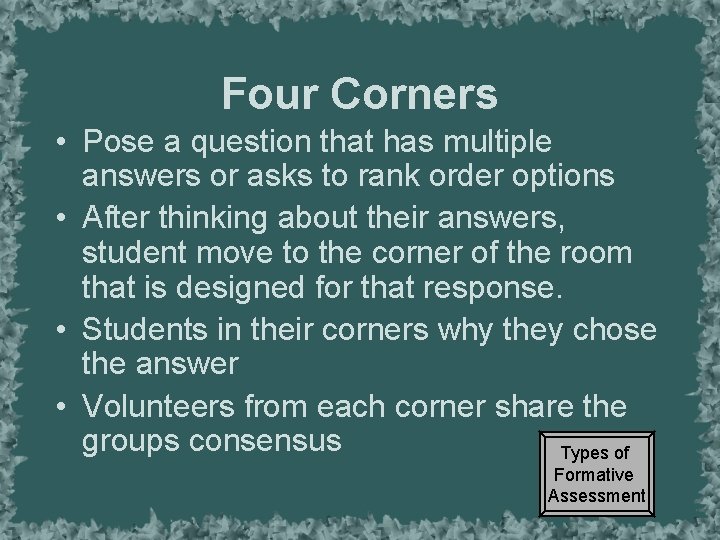 Four Corners

• Pose a question that has multiple answers or asks to rank order options

• After thinking about their answers, student move to the corner of the room that is designed for that response.

• Students in their corners why they chose the answer

• Volunteers from each corner share the groups consensus

Types of Formative Assessment